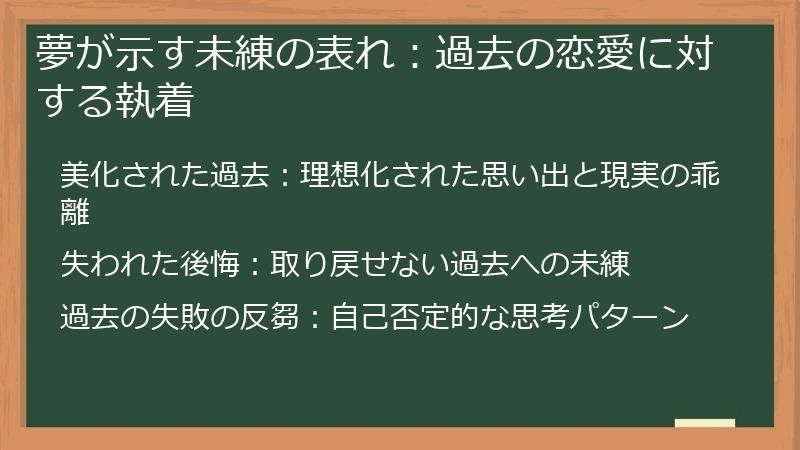 夢が示す未練の表れ：過去の恋愛に対する執着

美化された過去：理想化された思い出と現実の乖離

失われた後悔：取り戻せない過去への未練

過去の失敗の反芻：自己否定的な思考パターン